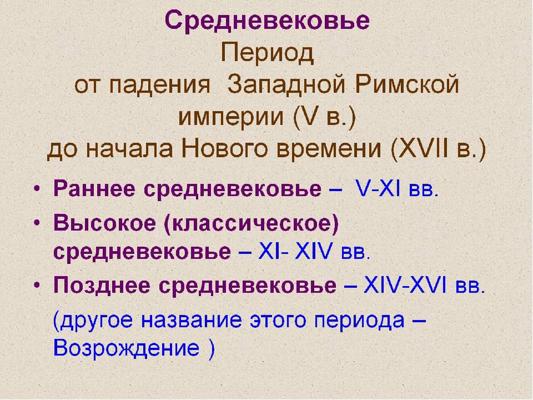 Средневековье
Период
от падения Западной Римской империи (V в.)
до начала Нового времени (XVII в.)

• Раннее средневековье – V-XI вв.
• Высокое (классическое) средневековье – XI- XIV вв.
• Позднее средневековье – XIV-XVI вв.
(другое название этого периода – Возрождение )